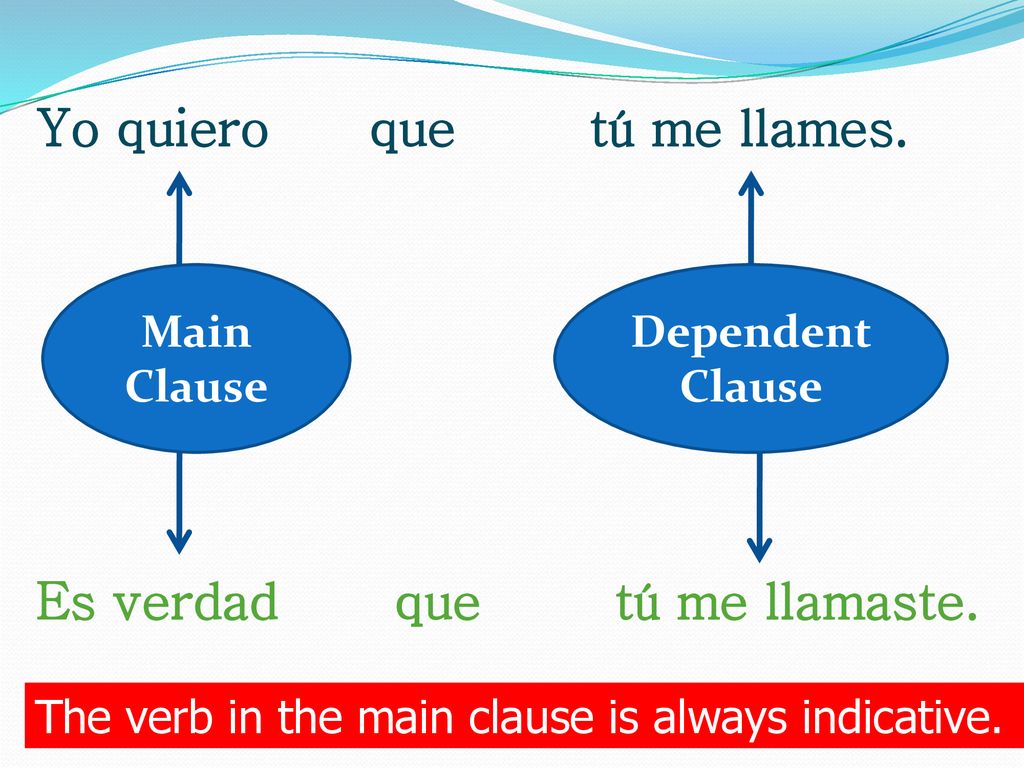 Yo quiero que tú me llames.

Main Clause

Dependent Clause

Es verdad que tú me llamaste.

The verb in the main clause is always indicative.